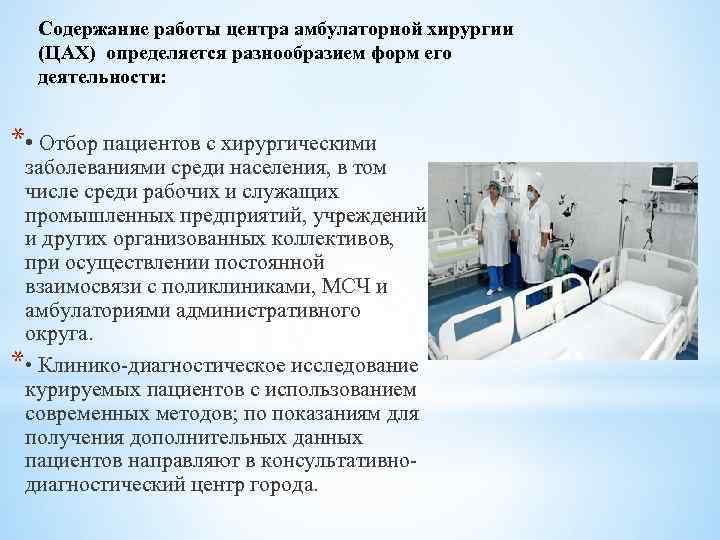 Содержание работы центра амбулаторной хирургии (ЦАХ) определяется разнообразием форм его деятельности:

* • Отбор пациентов с хирургическими заболеваниями среди населения, в том числе среди рабочих и служащих промышленных предприятий, учреждений и других организованных коллективов, при осуществлении постоянной взаимосвязи с поликлиниками, МСЧ и амбулаториями административного округа.

* • Клинико-диагностическое исследование курируемых пациентов с использованием современных методов; по показаниям для получения дополнительных данных пациентов направляют в консультативно-диагностический центр города.